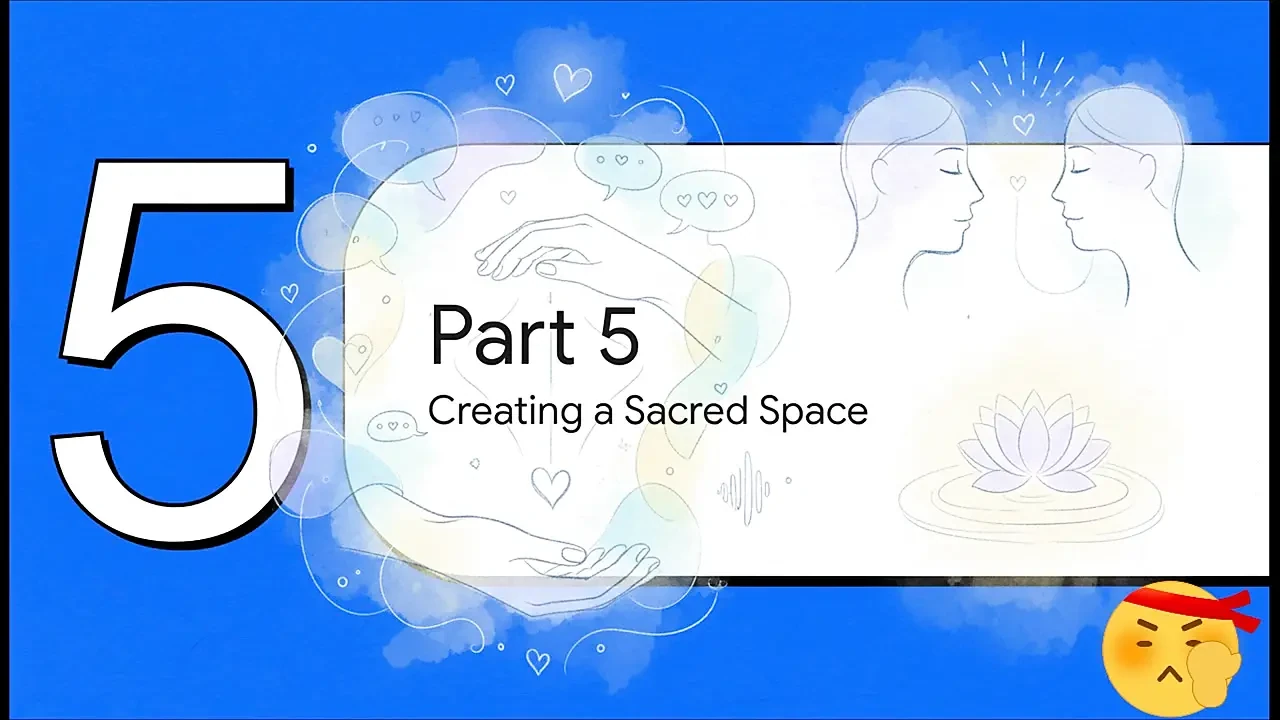 5

Part 5

Creating a Sacred Space